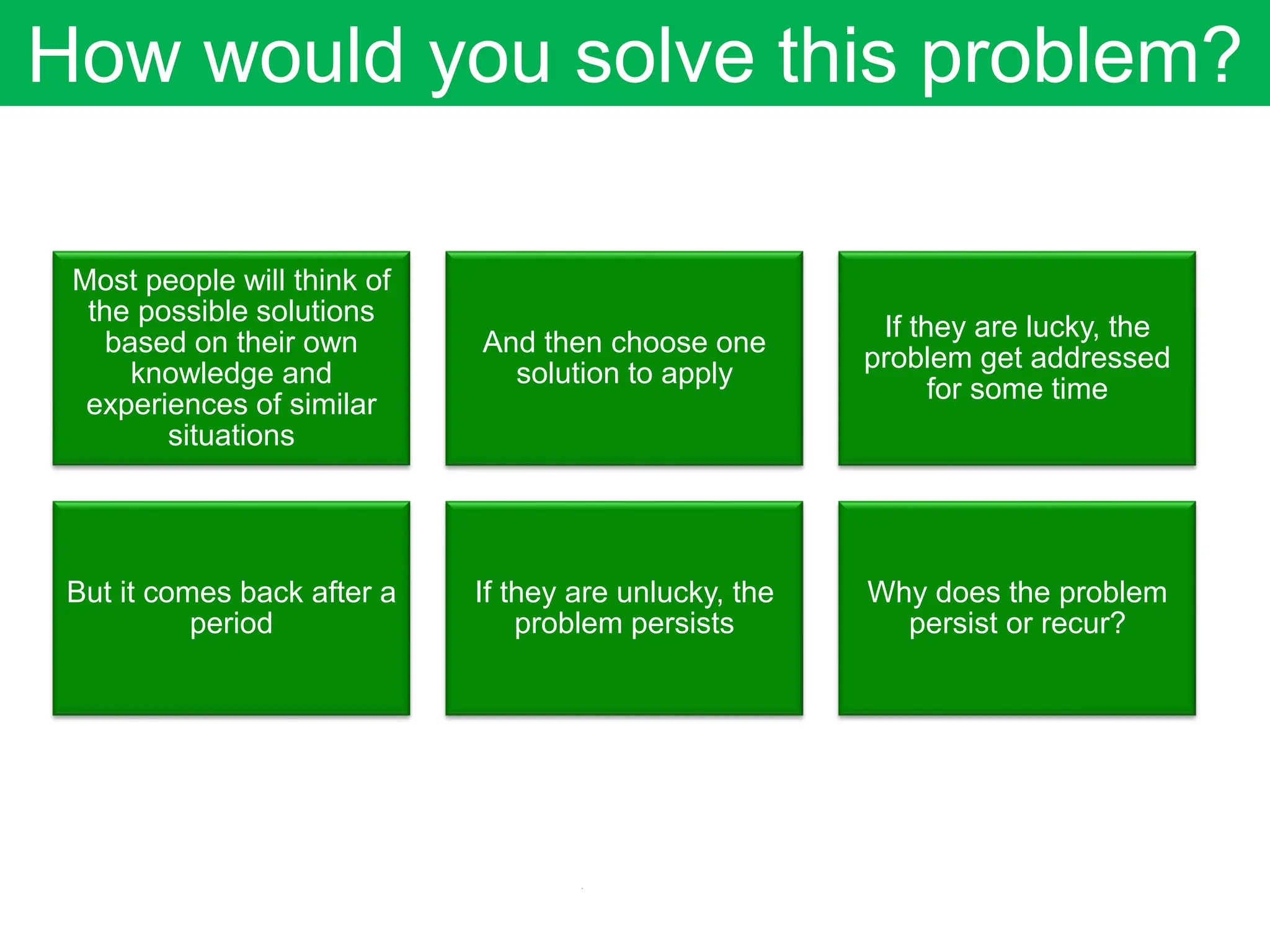 How would you solve this problem?

Most people will think of the possible solutions based on their own knowledge and experiences of similar situations

And then choose one solution to apply

If they are lucky, the problem get addressed for some time

But it comes back after a period

If they are unlucky, the problem persists

Why does the problem persist or recur?